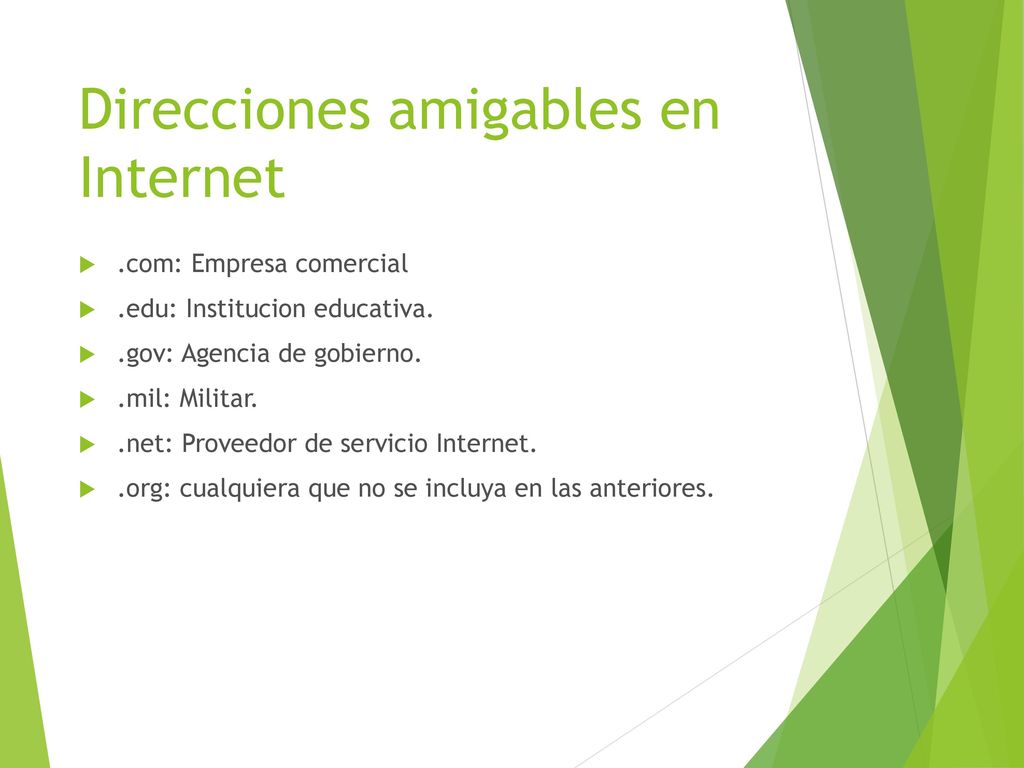 Direcciones amigables en Internet

.com: Empresa comercial

.edu: Institucion educativa.

.gov: Agencia de gobierno.

.mil: Militar.

.net: Proveedor de servicio Internet.

.org: cualquiera que no se incluya en las anteriores.